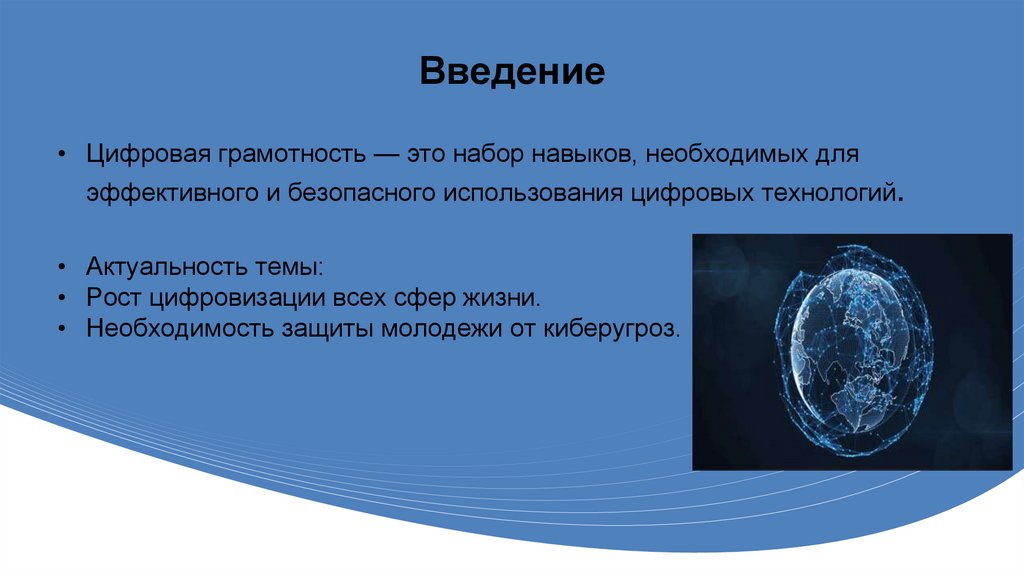 Введение

• Цифровая грамотность — это набор навыков, необходимых для эффективного и безопасного использования цифровых технологий.

• Актуальность темы:
• Рост цифровизации всех сфер жизни.
• Необходимость защиты молодежи от киберугроз.